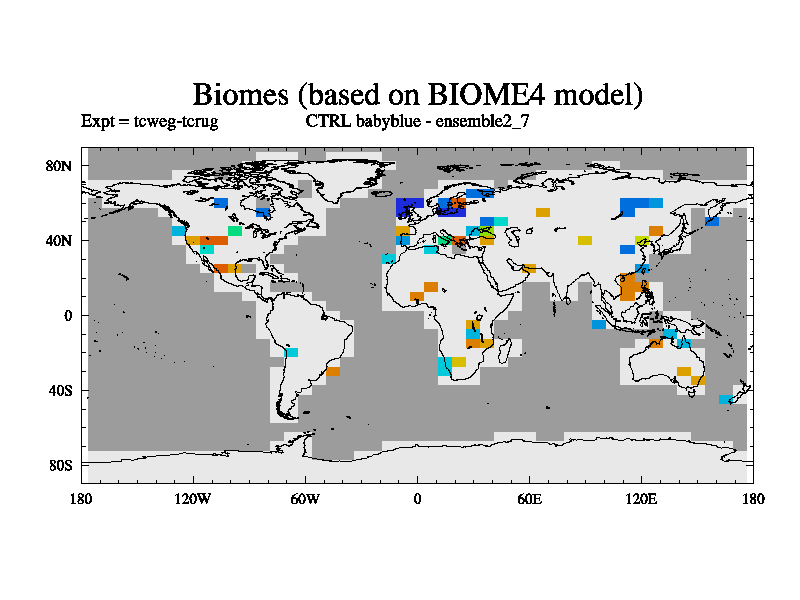 Biomes (based on BIOME4 model)

Expt = tcweg-tcrug

CTRL babyblue - ensemble2_7

80N
40N
0
40S
80S

180
120W
60W
0
60E
120E
180